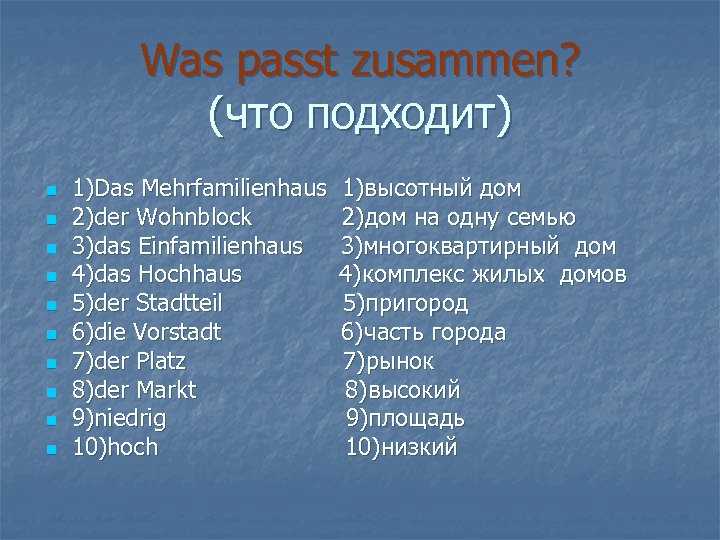 Was passt zusammen?
(что подходит)

1)Das Mehrfamilienhaus 1)высотный дом
2)der Wohnblock 2)дом на одну семью
3)das Einfamilienhaus 3)многоквартирный дом
4)das Hochhaus 4)комплекс жилых домов
5)der Stadtteil 5)пригород
6)die Vorstadt 6)часть города
7)der Platz 7)рынок
8)der Markt 8)высокий
9)niedrig 9)площадь
10)hoch 10)низкий